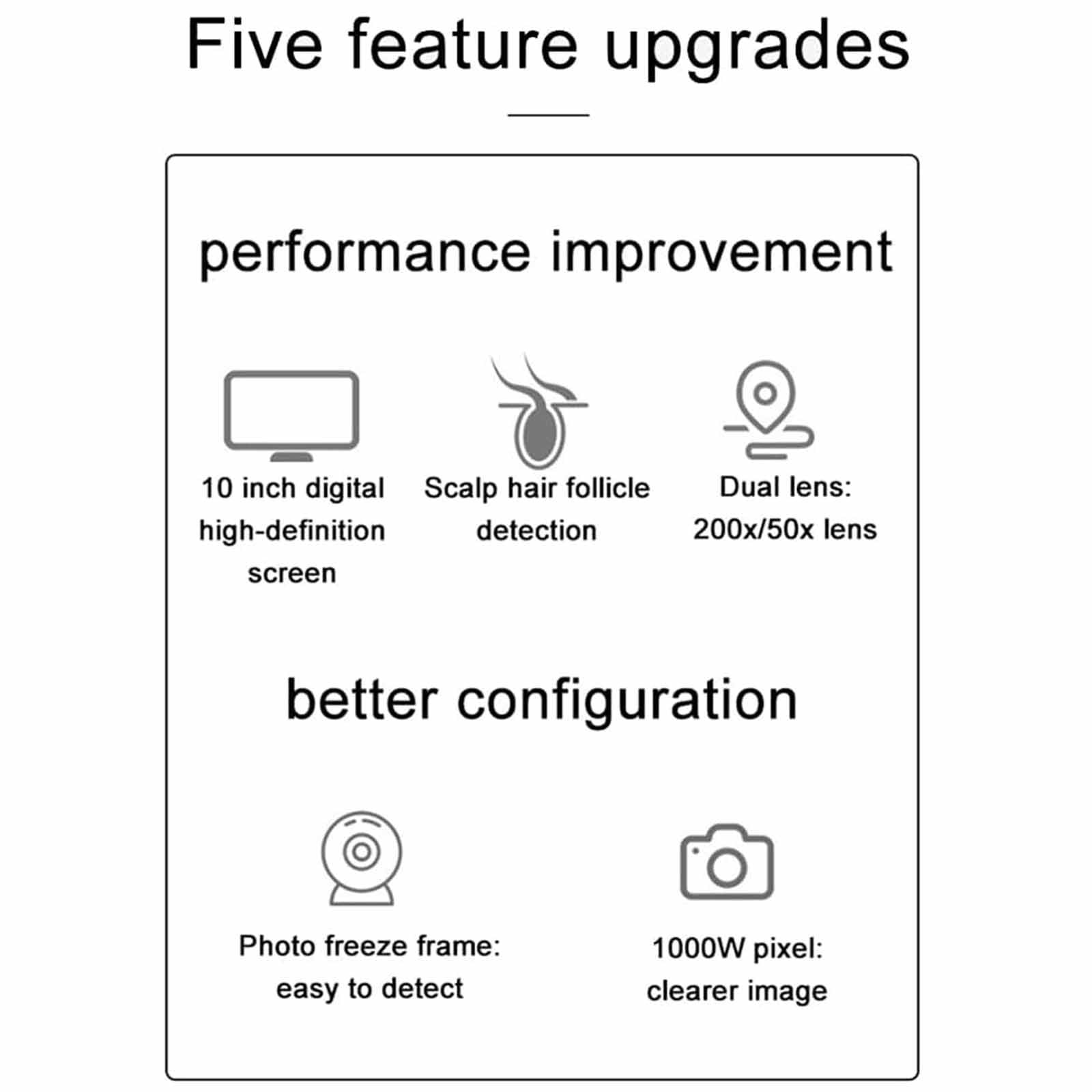 Five feature upgrades

performance improvement

10 inch digital high-definition screen

Scalp hair follicle detection

Dual lens: 200x/50x lens

better configuration

Photo freeze frame: easy to detect

1000W pixel: clearer image